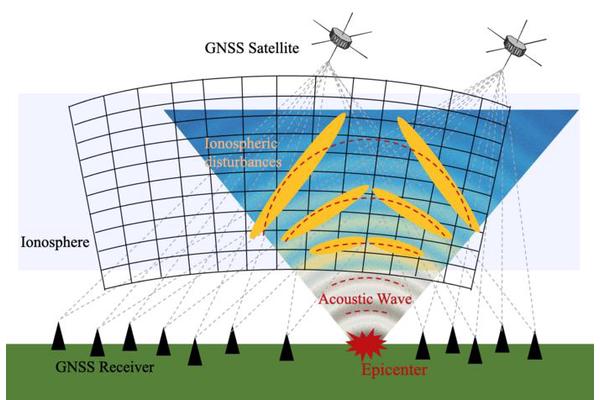 GNSS Satellite

Ionospheric disturbances

Ionosphere

Acoustic Wave

GNSS Receiver

Epicenter